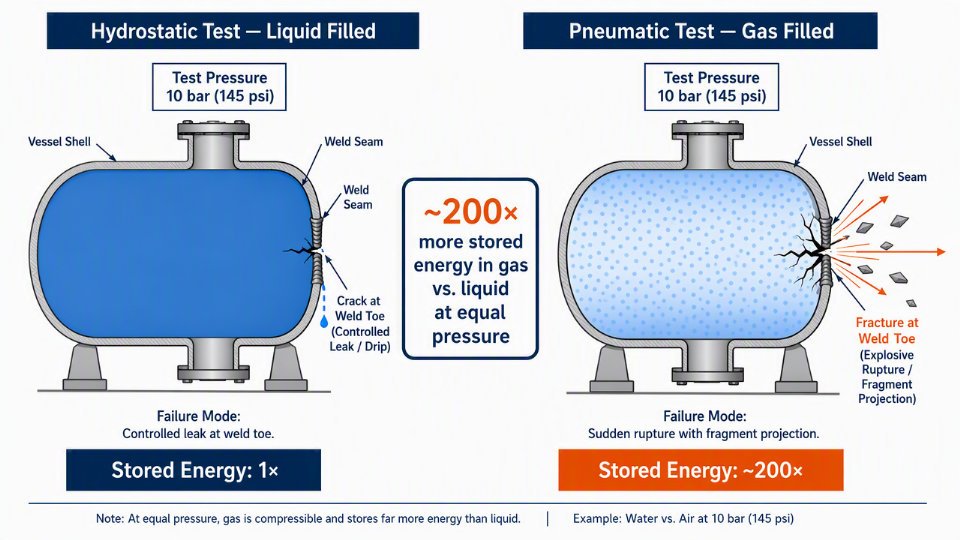 Hydrostatic Test — Liquid Filled

Test Pressure
10 bar (145 psi)

Vessel Shell

Weld Seam

Weld Seam

Crack at Weld Toe (Controlled Leak / Drip)

Failure Mode:
Controlled leak at weld toe.

Stored Energy: 1×

~200×
more stored energy in gas vs. liquid at equal pressure

Pneumatic Test — Gas Filled

Test Pressure
10 bar (145 psi)

Vessel Shell

Weld Seam

Fracture at Weld Toe
(Explosive Rupture / Fragment Projection)

Failure Mode:
Sudden rupture with fragment projection.

Stored Energy: ~200×

Note: At equal pressure, gas is compressible and stores far more energy than liquid. | Example: Water vs. Air at 10 bar (145 psi)